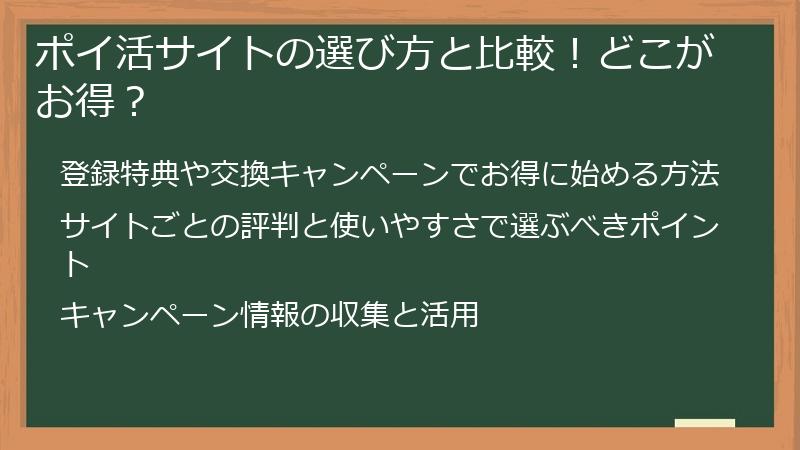 ポイ活サイトの選び方と比較！どこがお得？

登録特典や交換キャンペーンでお得に始める方法

サイトごとの評判と使いやすさで選ぶべきポイント

キャンペーン情報の収集と活用